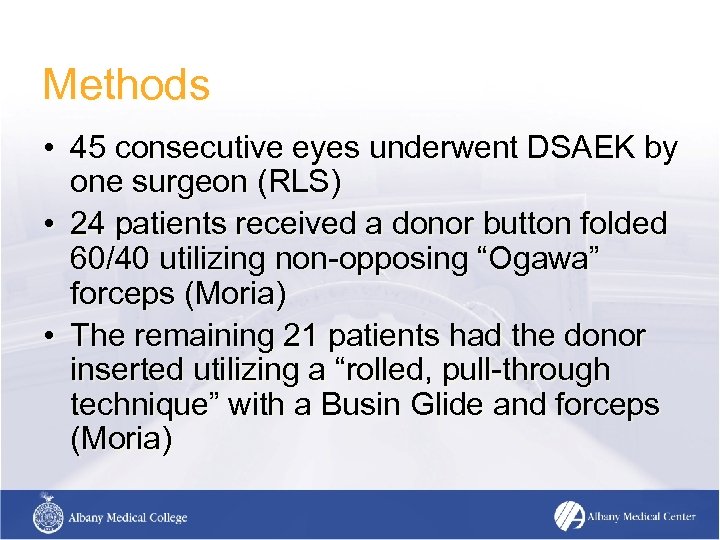 Methods

• 45 consecutive eyes underwent DSAEK by one surgeon (RLS)
• 24 patients received a donor button folded 60/40 utilizing non-opposing “Ogawa” forceps (Moria)
• The remaining 21 patients had the donor inserted utilizing a “rolled, pull-through technique” with a Busin Glide and forceps (Moria)

Albany Medical College
Albany Medical Center